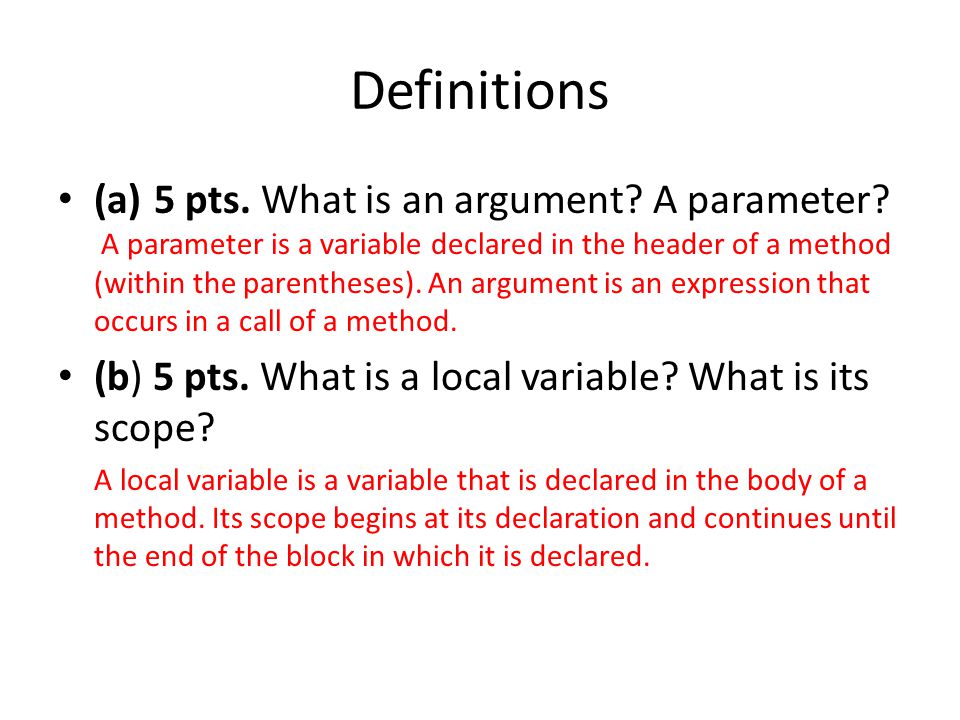 Definitions

• (a) 5 pts. What is an argument? A parameter?
A parameter is a variable declared in the header of a method (within the parentheses). An argument is an expression that occurs in a call of a method.

• (b) 5 pts. What is a local variable? What is its scope?
A local variable is a variable that is declared in the body of a method. Its scope begins at its declaration and continues until the end of the block in which it is declared.